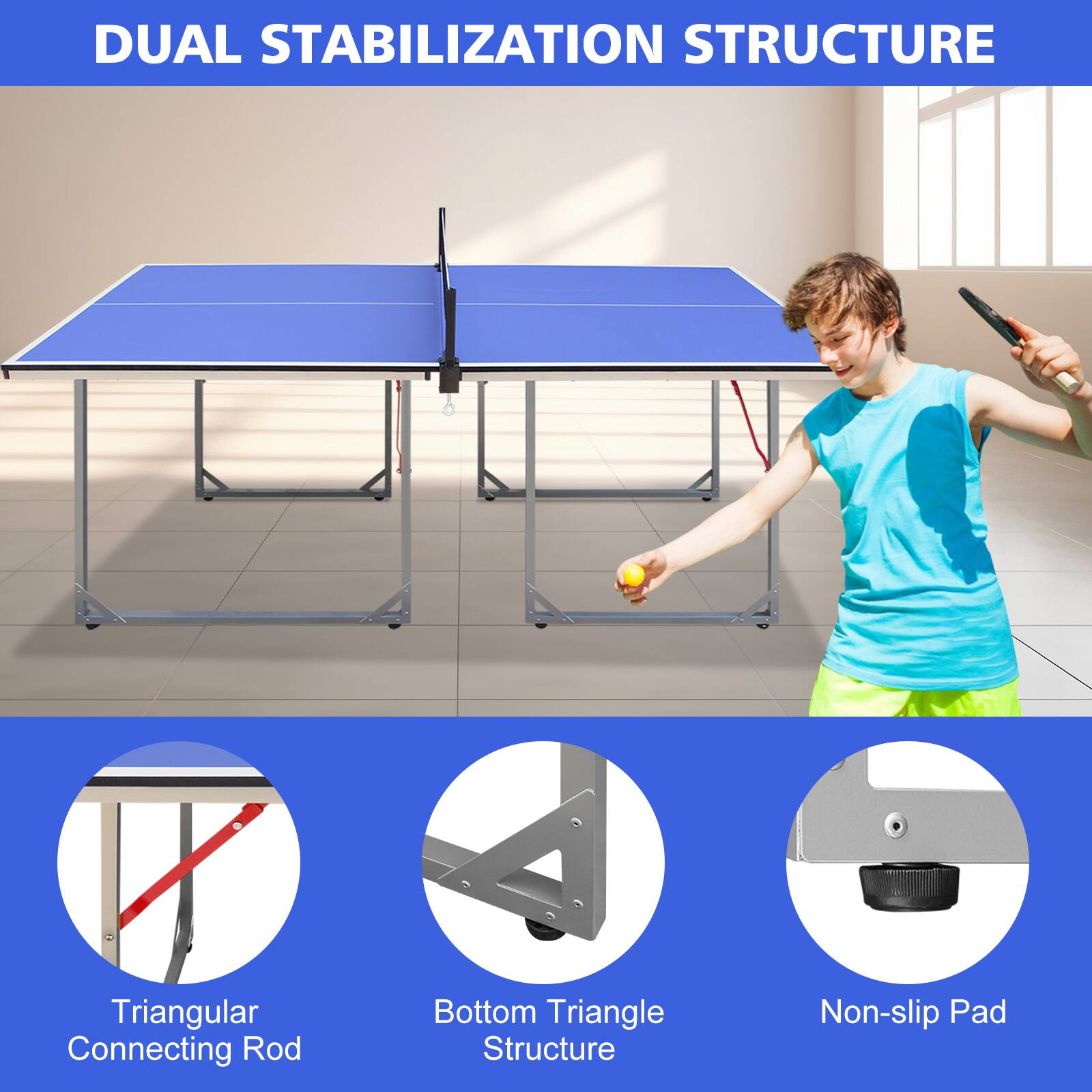 DUAL STABILIZATION STRUCTURE

Triangular Connecting Rod

Bottom Triangle Structure

Non-slip Pad